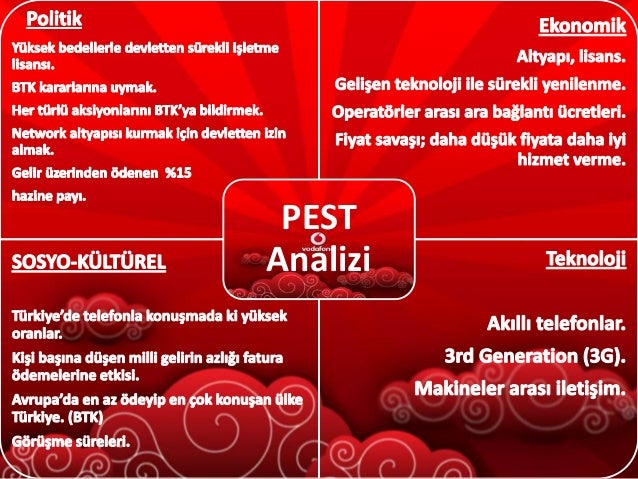 Politik

Yüksek bedellerle devletten sürekli işletme lisansı.

BTK kararlarına uymak.

Her türlü aksiyonlarını BTK'ya bildirmek.

Network altyapısı kurmak için devletten izin almak.

Gelir üzerinden ödenen %15

hazine payı.

Ekonomik

Altyapı, lisans.

Gelişen teknoloji ile sürekli yenilenme.

Operatörler arası ara bağlantı ücretleri.

Fiyat savaşı; daha düşük fiyata daha iyi hizmet verme.

PEST

vodafone

Analizi

SOSYO-KÜLTÜREL

Türkiye'de telefonla konuşmada ki yüksek oranlar.

Kişi başına düşen milli gelirin azlığı fatura ödemelerine etkisi.

Avrupa'da en az ödeyip en çok konuşan ülke Türkiye. (BTK)

Görüşme süreleri.

Teknoloji

Akıllı telefonlar.

3rd Generation (3G).

Makineler arası iletişim.